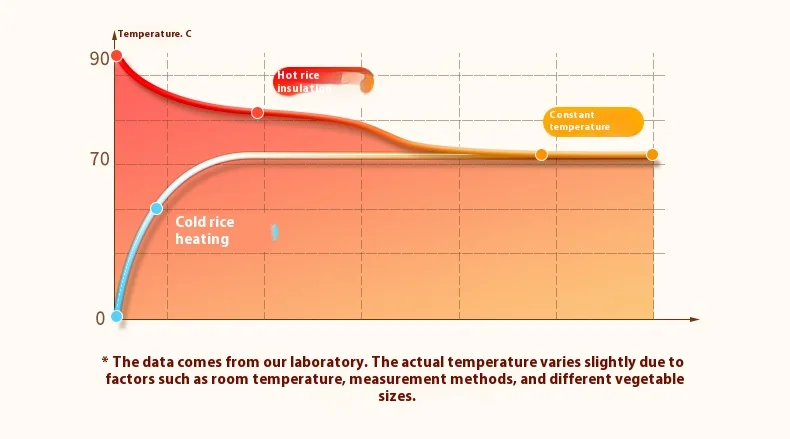 Temperature. C

90

70

0

Hot rice insulation

Constant temperature

Cold rice heating

* The data comes from our laboratory. The actual temperature varies slightly due to factors such as room temperature, measurement methods, and different vegetable sizes.